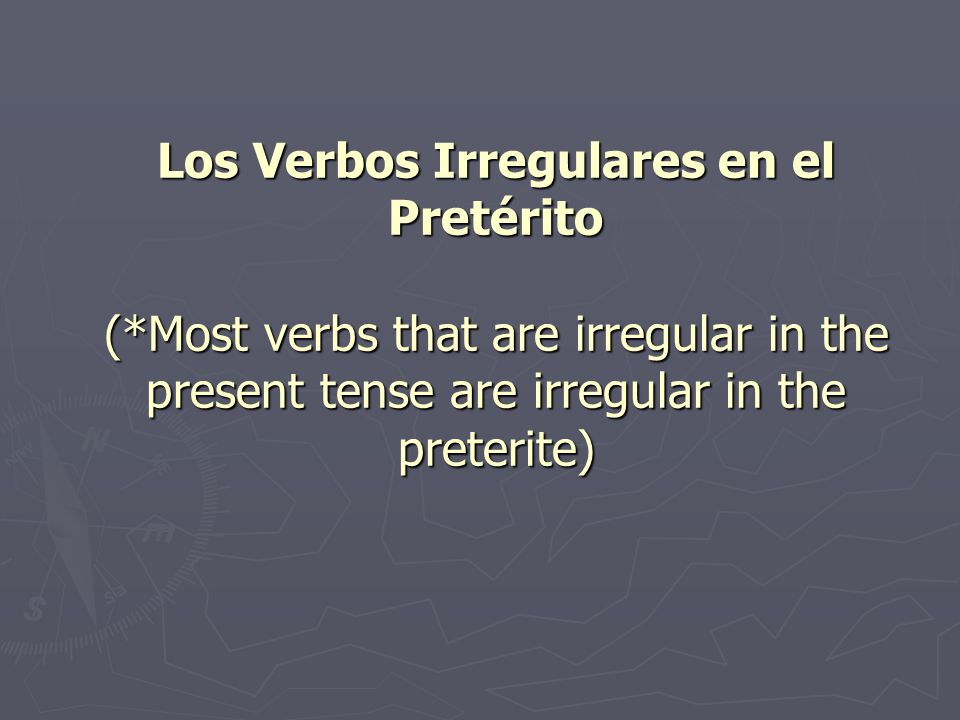 Los Verbos Irregulares en el Pretérito

(*Most verbs that are irregular in the present tense are irregular in the preterite)